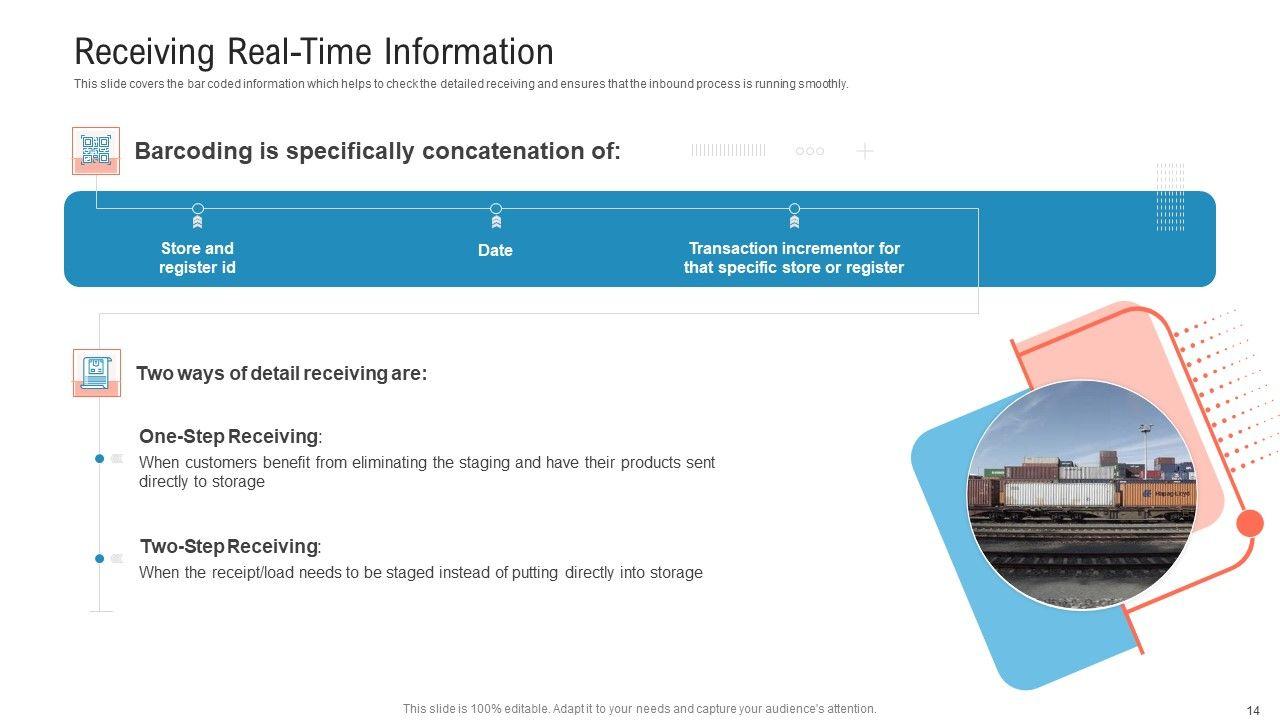 Receiving Real-Time Information

This slide covers the bar coded information which helps to check the detailed receiving and ensures that the inbound process is running smoothly.

Barcoding is specifically concatenation of:

Store and register id

Date

Transaction incrementor for that specific store or register

Two ways of detail receiving are:

One-Step Receiving:
When customers benefit from eliminating the staging and have their products sent directly to storage

Two-Step Receiving:
When the receipt/load needs to be staged instead of putting directly into storage

This slide is 100% editable. Adapt it to your needs and capture your audience's attention.

14